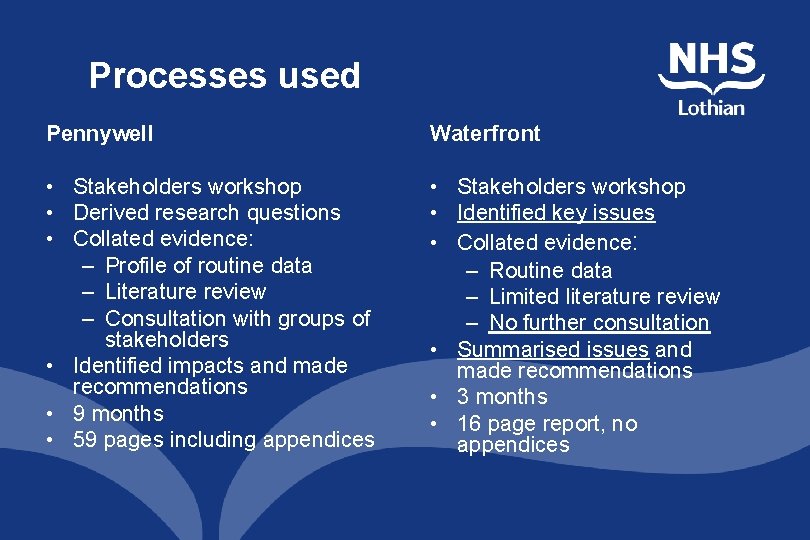 Processes used

NHS
Lothian

Pennywell

• Stakeholders workshop
• Derived research questions
• Collated evidence:
– Profile of routine data
– Literature review
– Consultation with groups of stakeholders
• Identified impacts and made recommendations
• 9 months
• 59 pages including appendices

Waterfront

• Stakeholders workshop
• Identified key issues
• Collated evidence:
– Routine data
– Limited literature review
– No further consultation
• Summarised issues and made recommendations
• 3 months
• 16 page report, no appendices